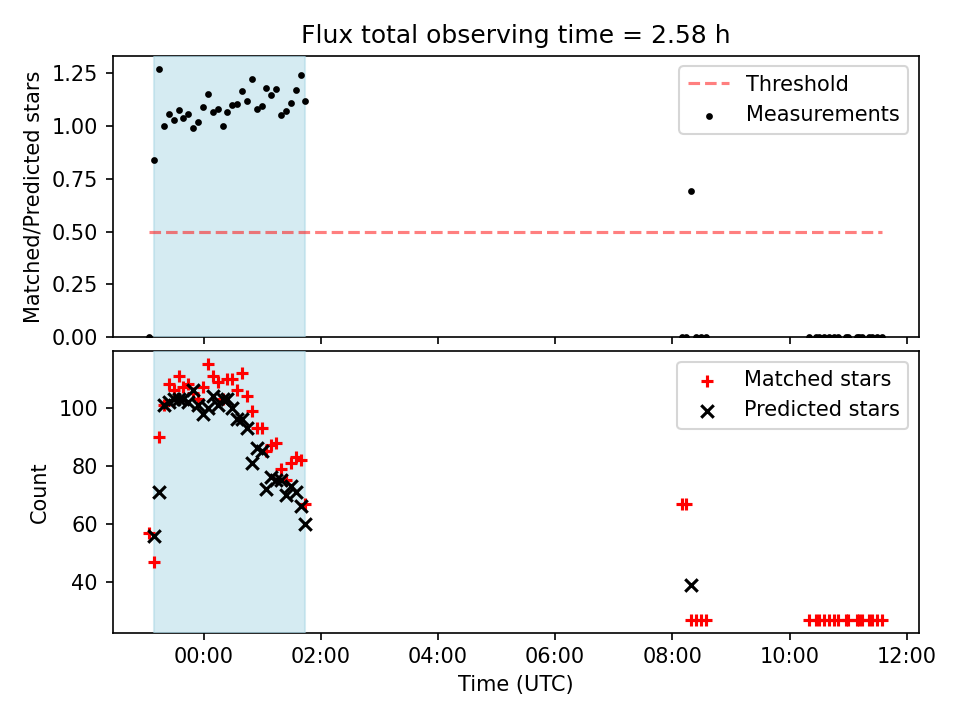 Flux total observing time = 2.58 h

Matched/Predicted stars

1.25
1.00
0.75
0.50
0.25
0.00

Threshold
Measurements

Count

100
80
60
40

Matched stars
Predicted stars

00:00
02:00
04:00
06:00
08:00
10:00
12:00

Time (UTC)